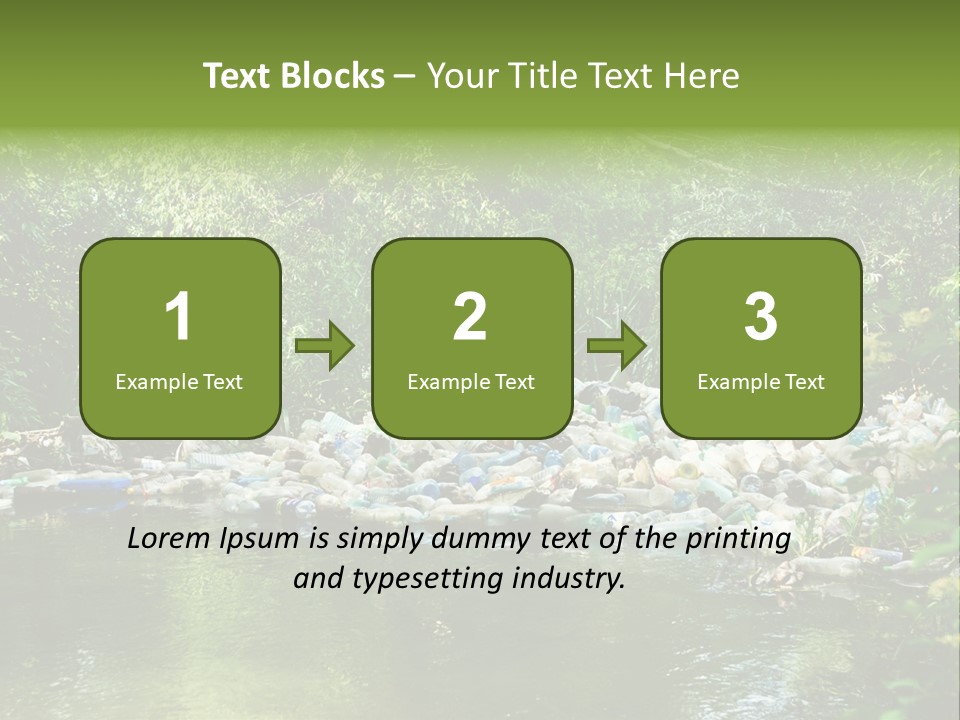 Text Blocks – Your Title Text Here

1
Example Text

2
Example Text

3
Example Text

Lorem Ipsum is simply dummy text of the printing and typesetting industry.